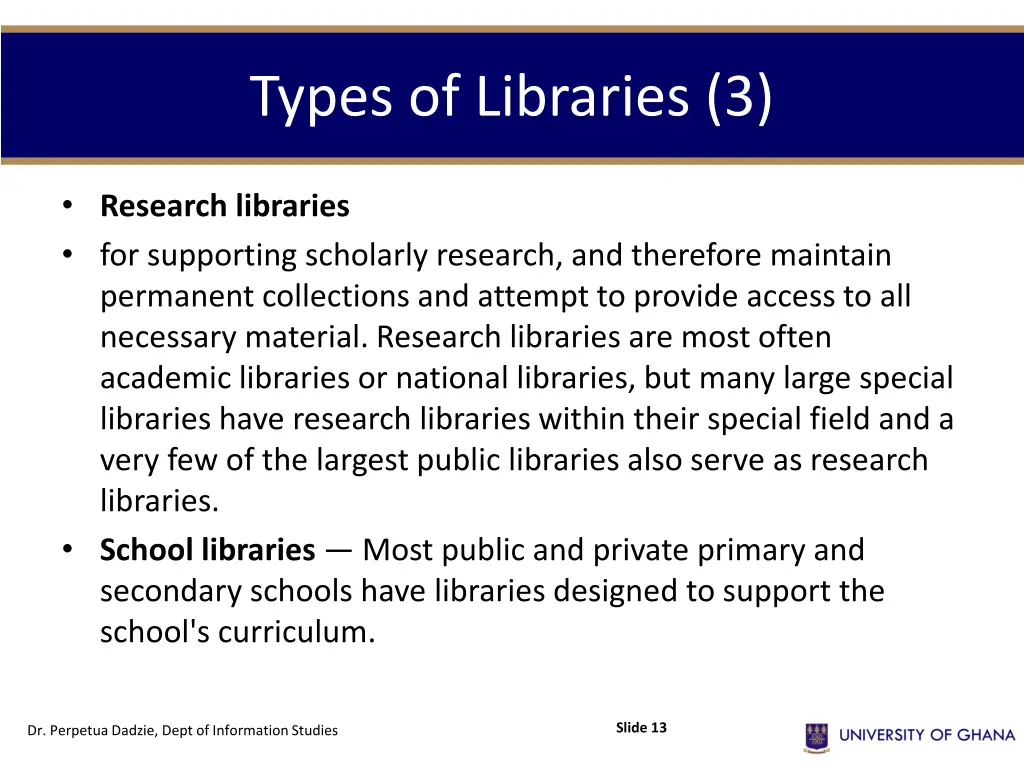 Types of Libraries (3)

• Research libraries
• for supporting scholarly research, and therefore maintain permanent collections and attempt to provide access to all necessary material. Research libraries are most often academic libraries or national libraries, but many large special libraries have research libraries within their special field and a very few of the largest public libraries also serve as research libraries.
• School libraries — Most public and private primary and secondary schools have libraries designed to support the school's curriculum.

Dr. Perpetua Dadzie, Dept of Information Studies

Slide 13

UNIVERSITY OF GHANA